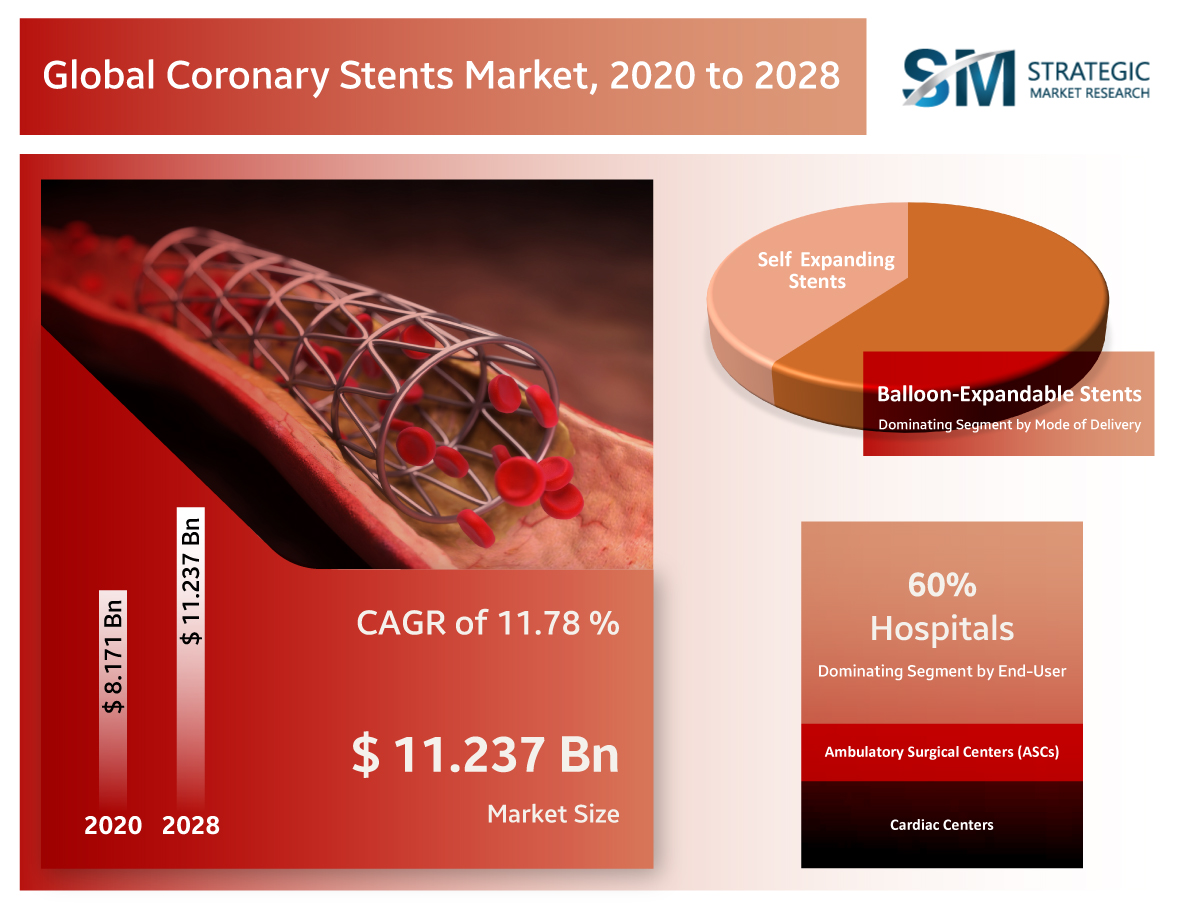 Global Coronary Stents Market, 2020 to 2028

SM STRATEGIC MARKET RESEARCH

Self Expanding Stents

Balloon-Expandable Stents

Dominating Segment by Mode of Delivery

$ 8.171 Bn

$ 11.237 Bn

2020 2028

CAGR of 11.78 %

$ 11.237 Bn

Market Size

60%

Hospitals

Dominating Segment by End-User

Ambulatory Surgical Centers (ASCs)

Cardiac Centers